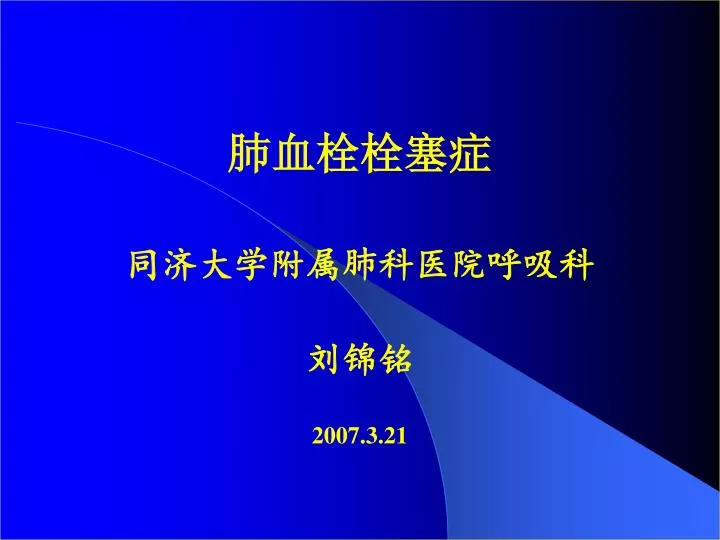 肺血栓栓塞症

同济大学附属肺科医院呼吸科

刘锦铭

2007.3.21